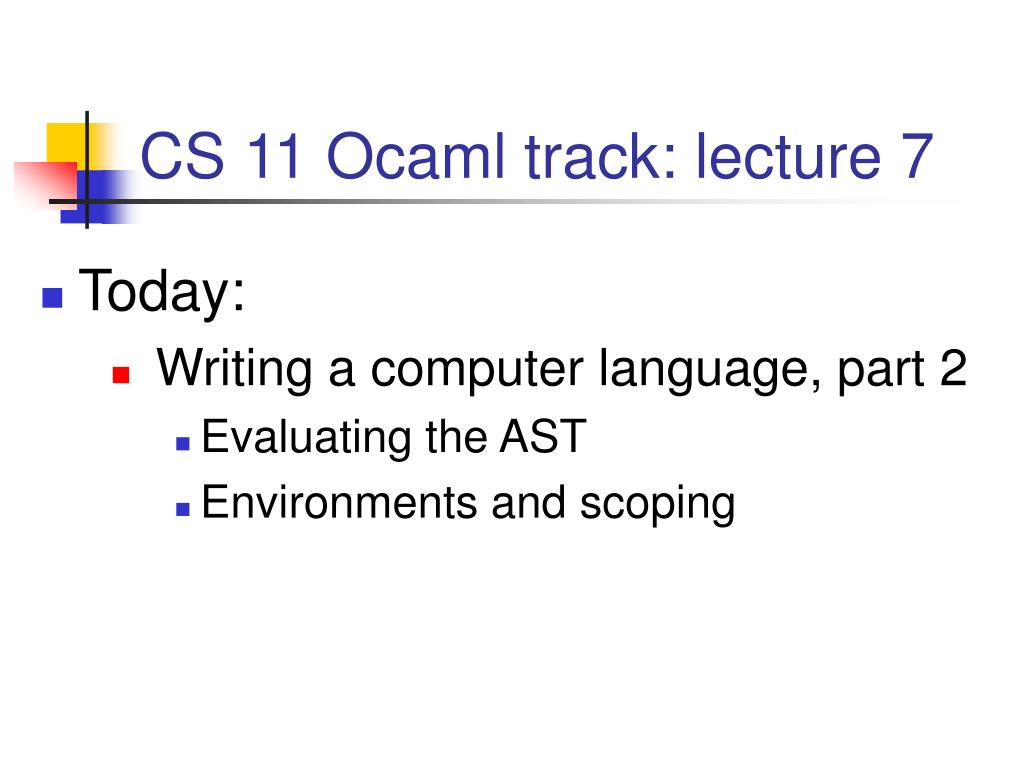 CS 11 Ocaml track: lecture 7

Today:

Writing a computer language, part 2

Evaluating the AST

Environments and scoping